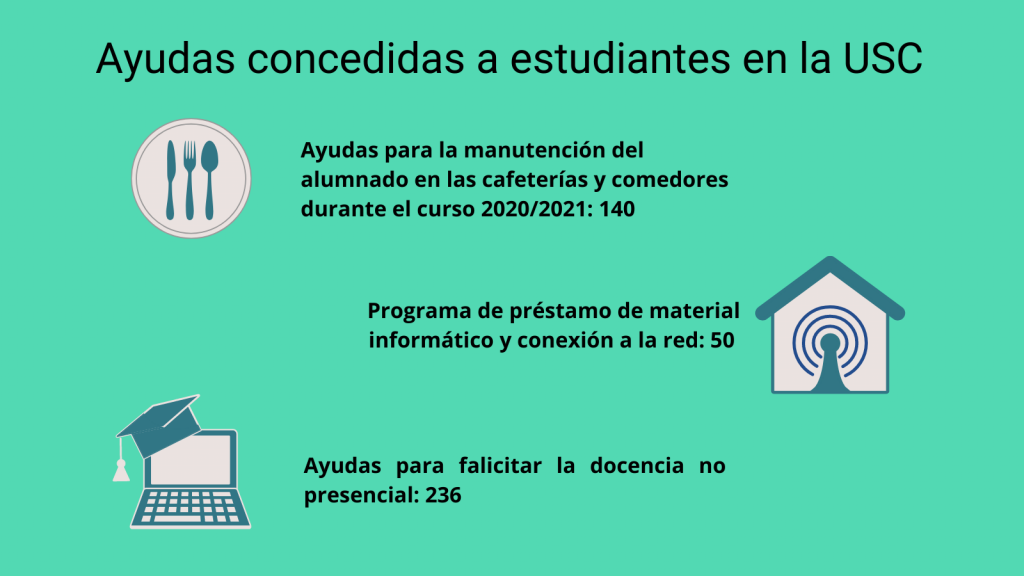 Ayudas concedidas a estudiantes en la USC

Ayudas para la manutención del alumnado en las cafeterías y comedores durante el curso 2020/2021: 140

Programa de préstamo de material informático y conexión a la red: 50

Ayudas para falicitar la docencia no presencial: 236